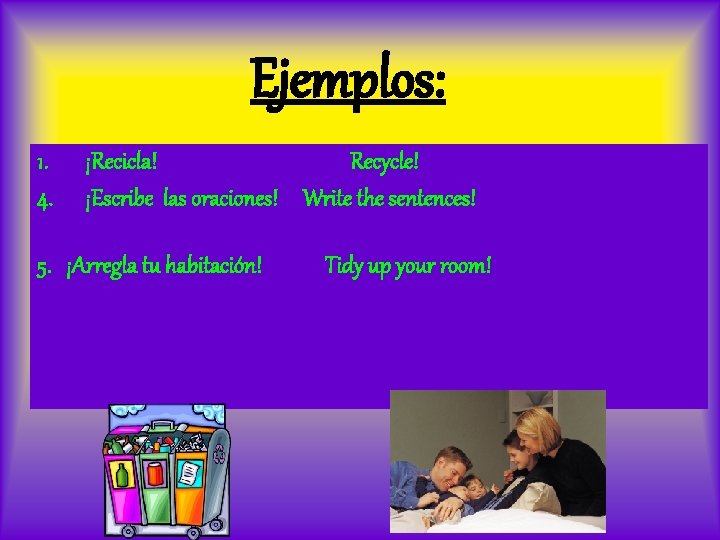 Ejemplos:

1. ¡Recicla! Recycle!

4. ¡Escribe las oraciones! Write the sentences!

5. ¡Arregla tu habitación! Tidy up your room!